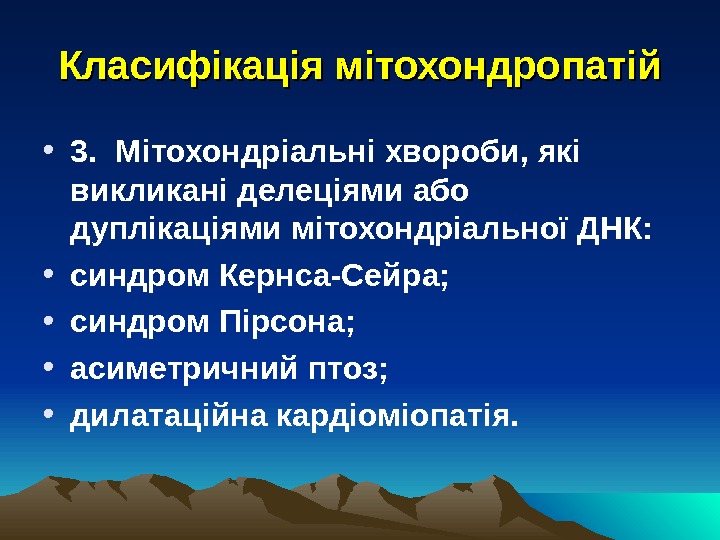 Класифікація мітохондропатій

• 3. Мітохондріальні хвороби, які викликані делеціями або дуплікаціями мітохондріальної ДНК:
• синдром Кернса-Сейра;
• синдром Пірсона;
• асиметричний птоз;
• дилатаційна кардіоміопатія.